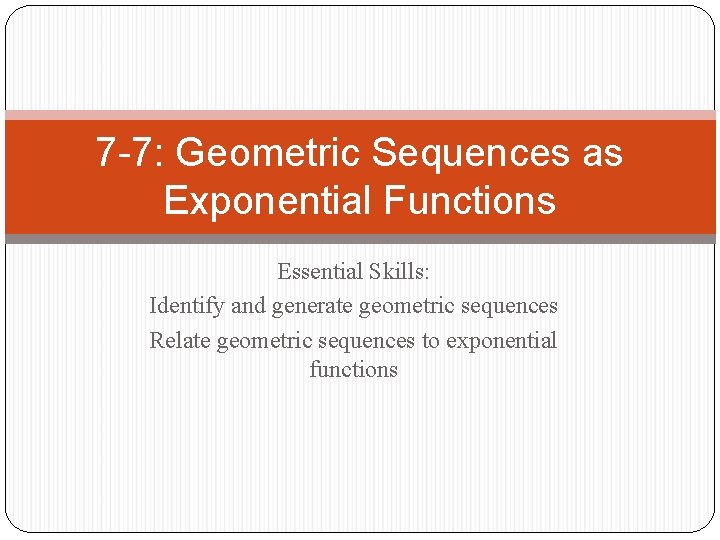 7-7: Geometric Sequences as Exponential Functions

Essential Skills:
Identify and generate geometric sequences
Relate geometric sequences to exponential functions